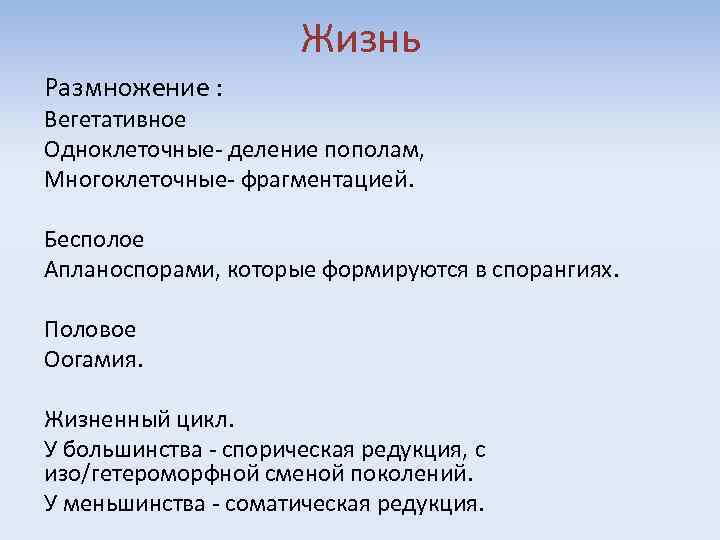 Жизнь

Размножение :
Вегетативное
Одноклеточные- деление пополам,
Многоклеточные- фрагментацией.

Бесполое
Апланоспорами, которые формируются в спорангиях.

Половое
Оогамия.

Жизненный цикл.
У большинства - спорическая редукция, с изо/гетероморфной сменой поколений.
У меньшинства - соматическая редукция.